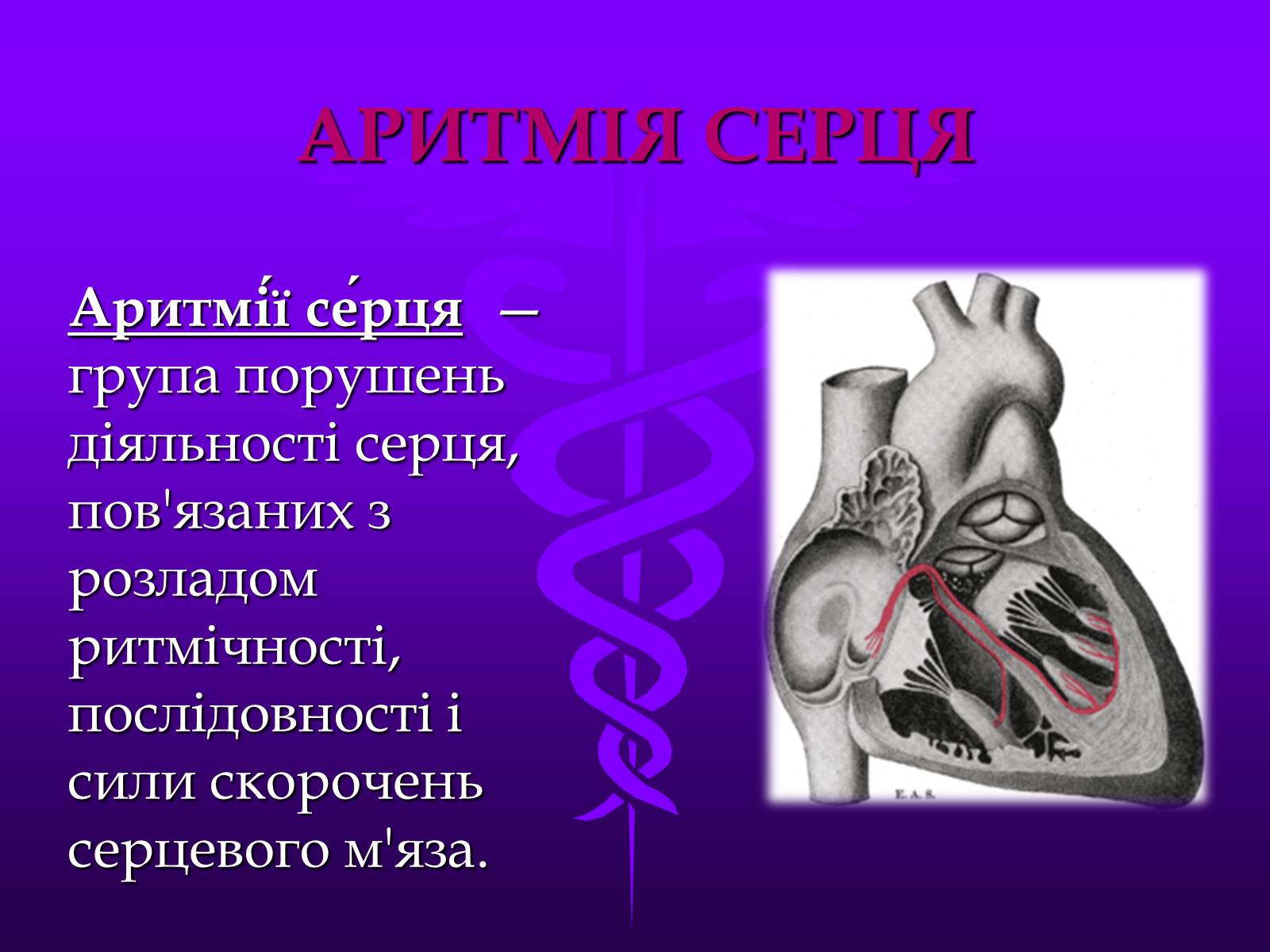 АРИТМІЯ СЕРЦЯ

Аритмі́ї се́рця — група порушень діяльності серця, пов'язаних з розладом ритмічності, послідовності і сили скорочень серцевого м'яза.

E.A.S.